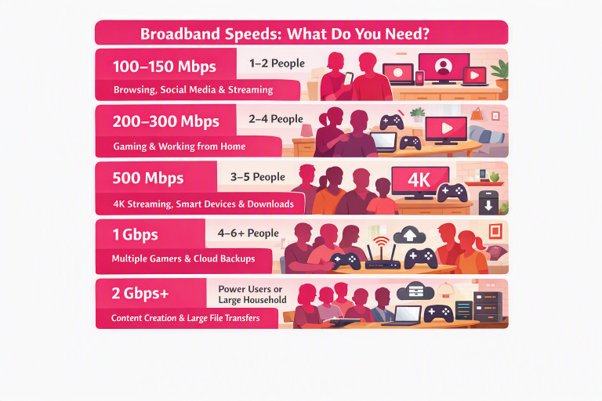 Broadband Speeds: What Do You Need?

100–150 Mbps
1–2 People
Browsing, Social Media & Streaming

200–300 Mbps
2–4 People
Gaming & Working from Home

500 Mbps
3–5 People
4K
4K Streaming, Smart Devices & Downloads

1 Gbps
4–6+ People
Multiple Gamers & Cloud Backups

2 Gbps+
Power Users or Large Household
Content Creation & Large File Transfers